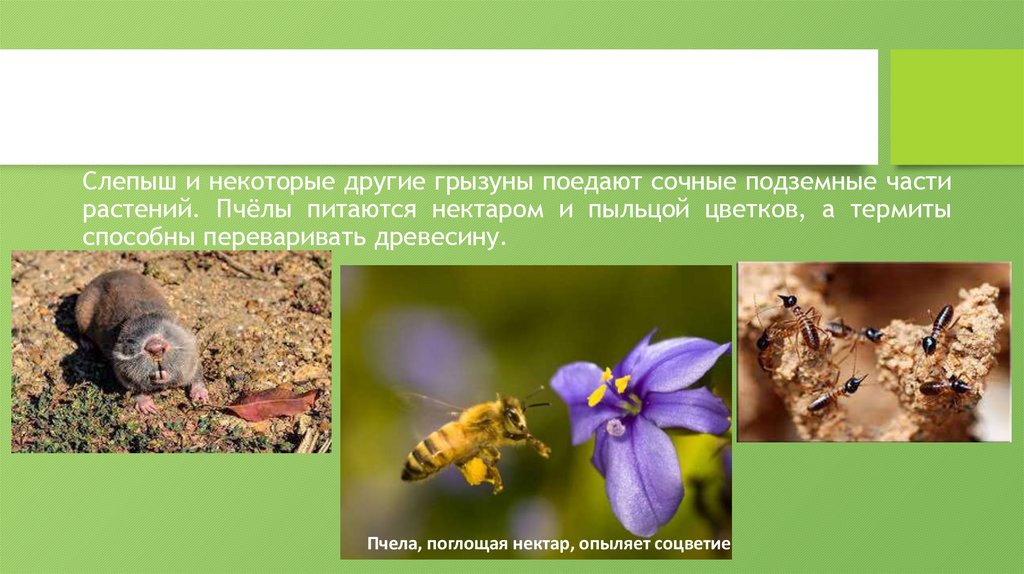 Слепыш и некоторые другие грызуны поедают сочные подземные части растений. Пчёлы питаются нектаром и пыльцой цветков, а термиты способны переваривать древесину.

Пчела, поглощая нектар, опыляет соцветие